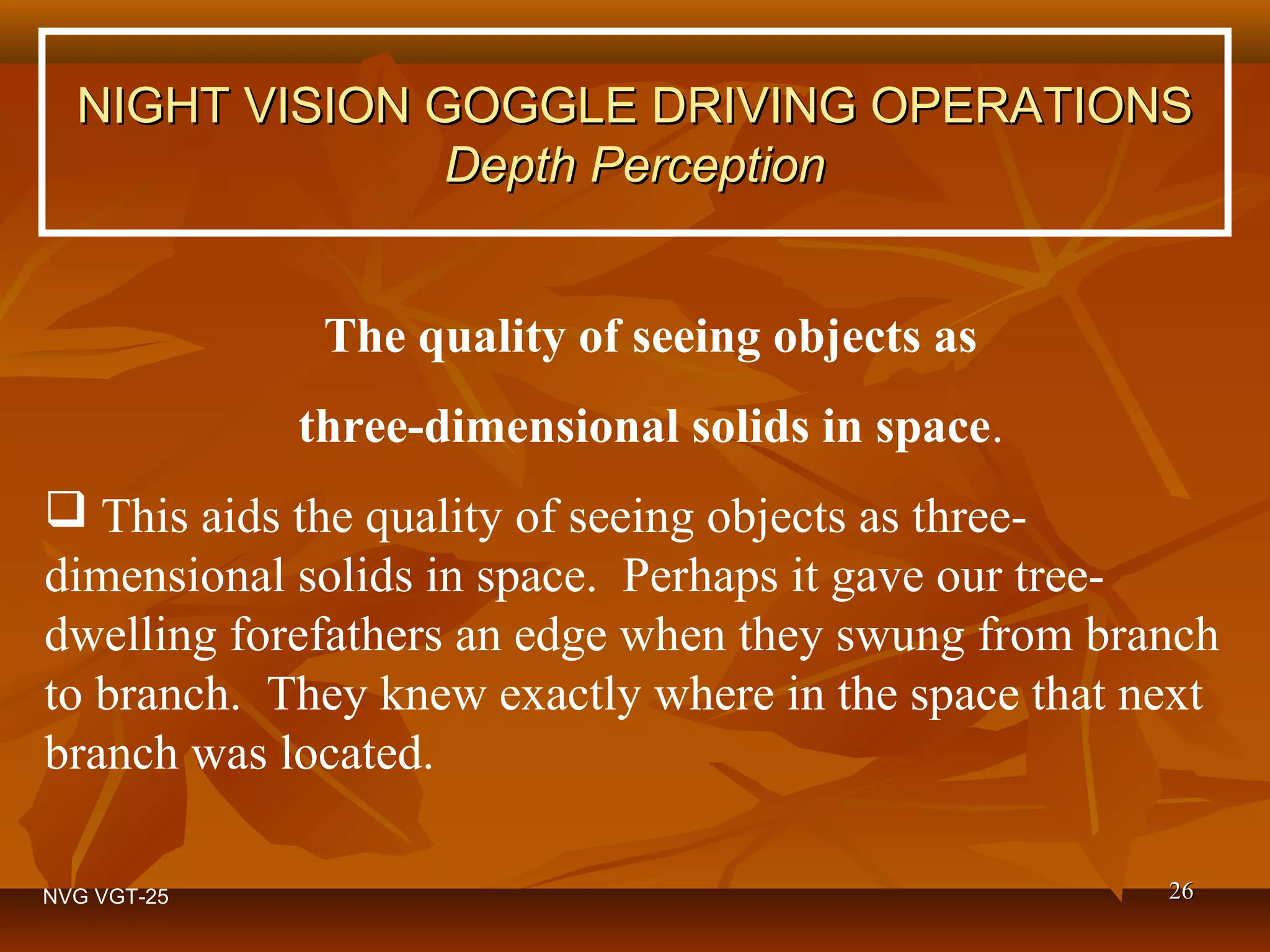 NIGHT VISION GOGGLE DRIVING OPERATIONS
Depth Perception

The quality of seeing objects as

three-dimensional solids in space.

❑ This aids the quality of seeing objects as three-dimensional solids in space. Perhaps it gave our tree-dwelling forefathers an edge when they swung from branch to branch. They knew exactly where in the space that next branch was located.

NVG VGT-25

26